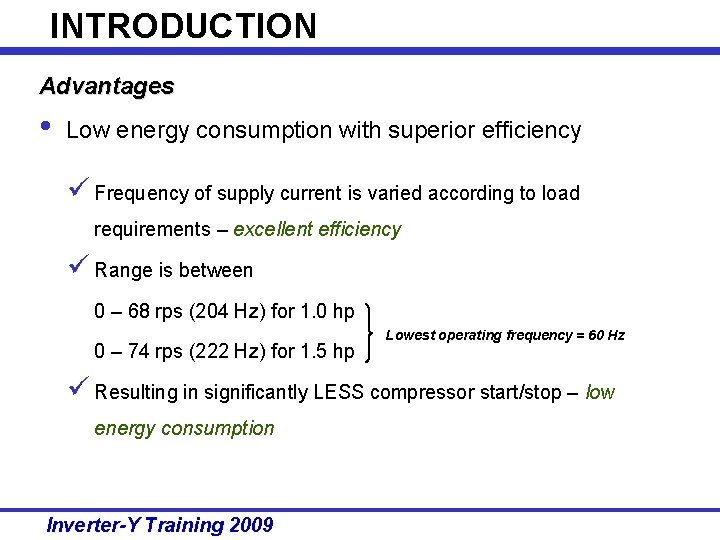 INTRODUCTION

Advantages

• Low energy consumption with superior efficiency

✓ Frequency of supply current is varied according to load requirements – excellent efficiency

✓ Range is between

0 – 68 rps (204 Hz) for 1.0 hp

0 – 74 rps (222 Hz) for 1.5 hp

Lowest operating frequency = 60 Hz

✓ Resulting in significantly LESS compressor start/stop – low energy consumption

Inverter-Y Training 2009